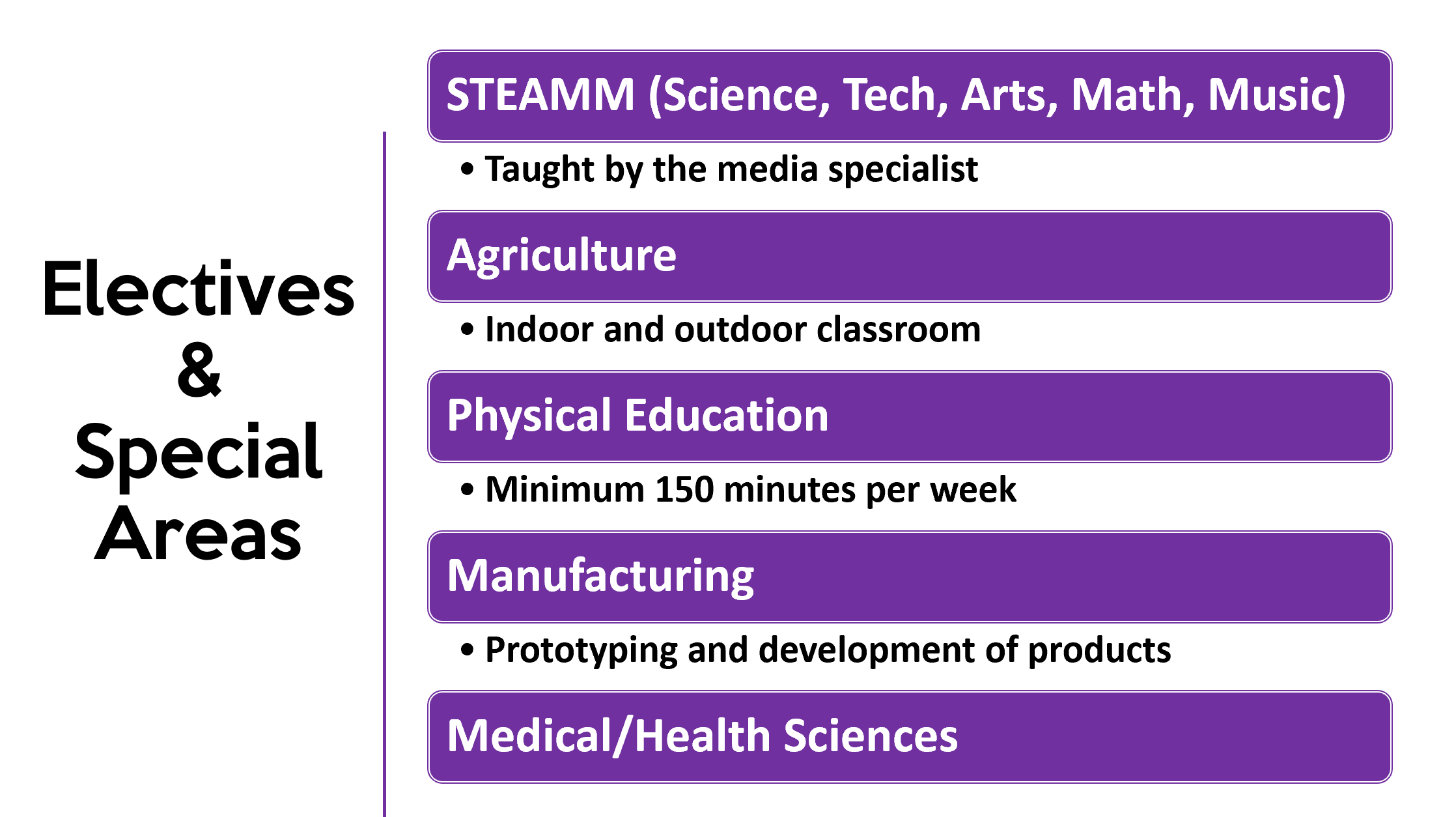 Electives
&
Special
Areas

STEAMM (Science, Tech, Arts, Math, Music)

• Taught by the media specialist

Agriculture

• Indoor and outdoor classroom

Physical Education

• Minimum 150 minutes per week

Manufacturing

• Prototyping and development of products

Medical/Health Sciences